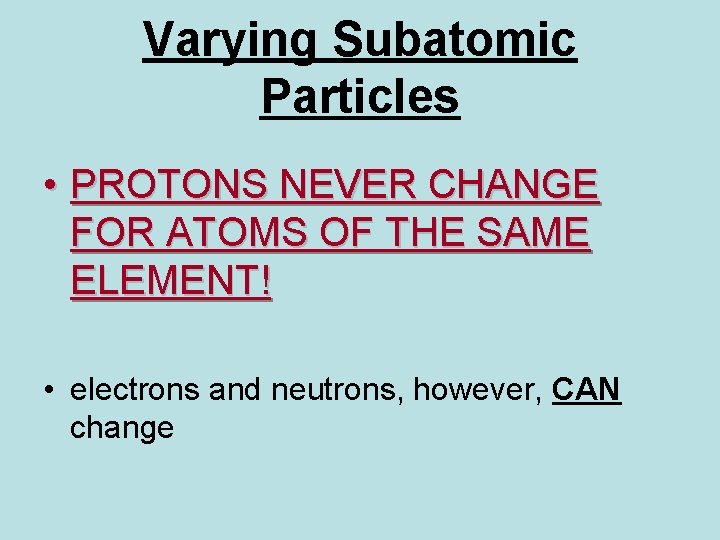 Varying Subatomic Particles

• PROTONS NEVER CHANGE FOR ATOMS OF THE SAME ELEMENT!

• electrons and neutrons, however, CAN change